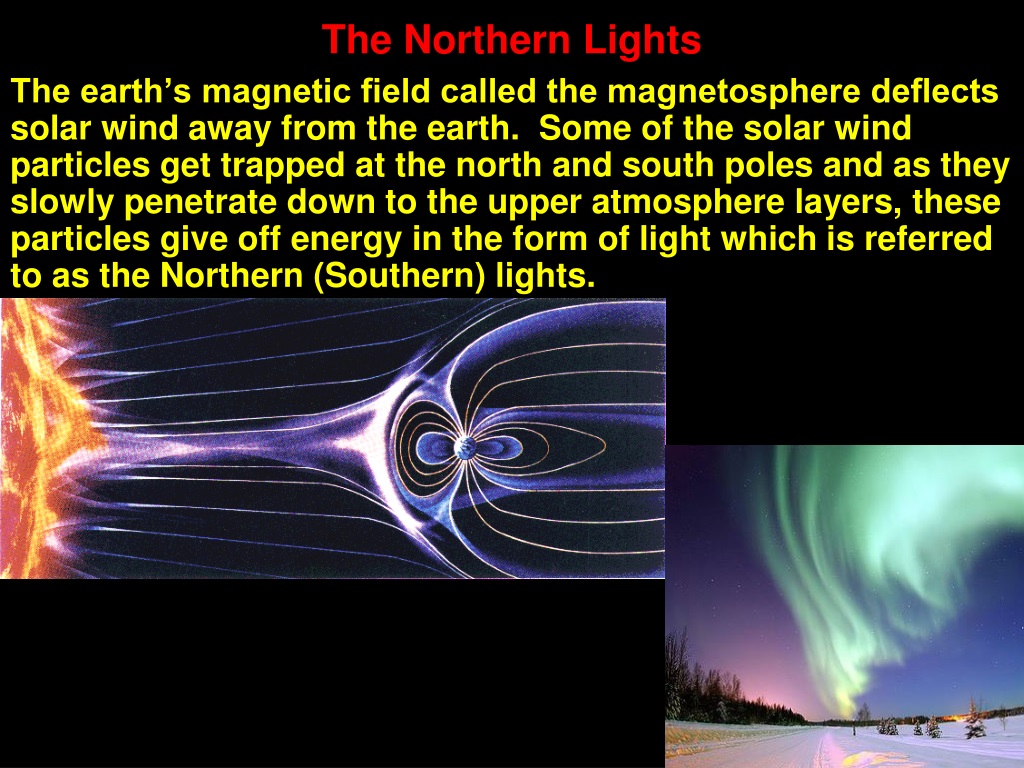 The Northern Lights

The earth’s magnetic field called the magnetosphere deflects solar wind away from the earth. Some of the solar wind particles get trapped at the north and south poles and as they slowly penetrate down to the upper atmosphere layers, these particles give off energy in the form of light which is referred to as the Northern (Southern) lights.